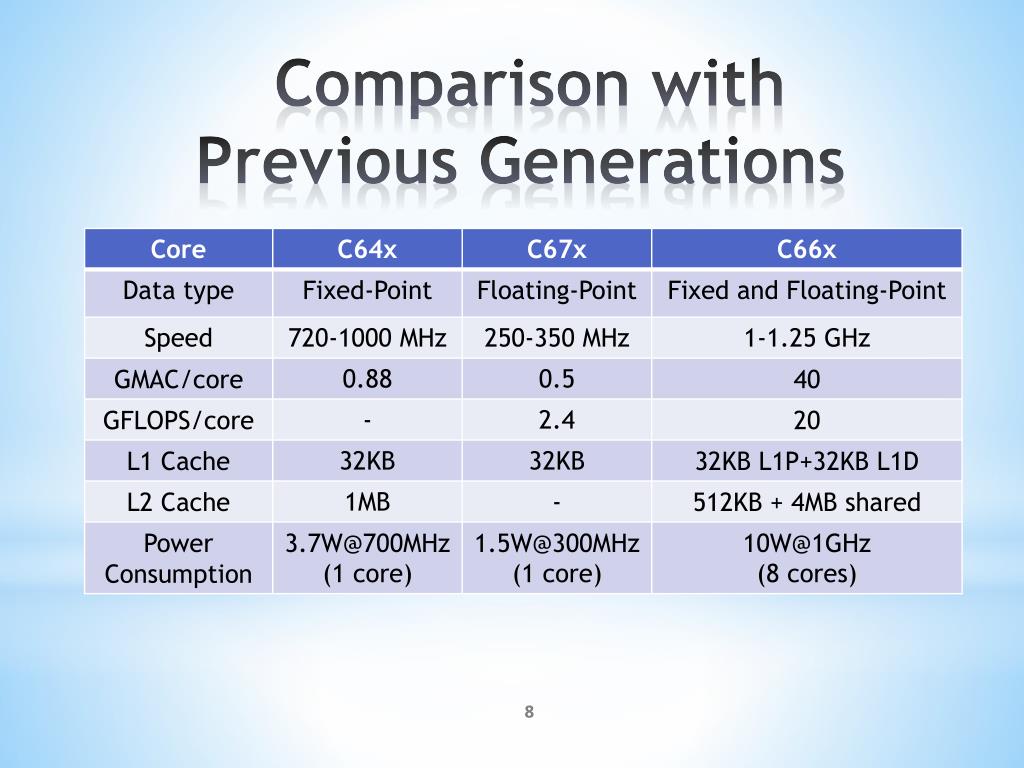 Comparison with Previous Generations

| Core | C64x | C67x | C66x |
|---|---|---|---|
| Data type | Fixed-Point | Floating-Point | Fixed and Floating-Point |
| Speed | 720-1000 MHz | 250-350 MHz | 1-1.25 GHz |
| GMAC/core | 0.88 | 0.5 | 40 |
| GFLOPS/core | - | 2.4 | 20 |
| L1 Cache | 32KB | 32KB | 32KB L1P+32KB L1D |
| L2 Cache | 1MB | - | 512KB + 4MB shared |
| Power Consumption | 3.7W@700MHz (1 core) | 1.5W@300MHz (1 core) | 10W@1GHz (8 cores) |

8